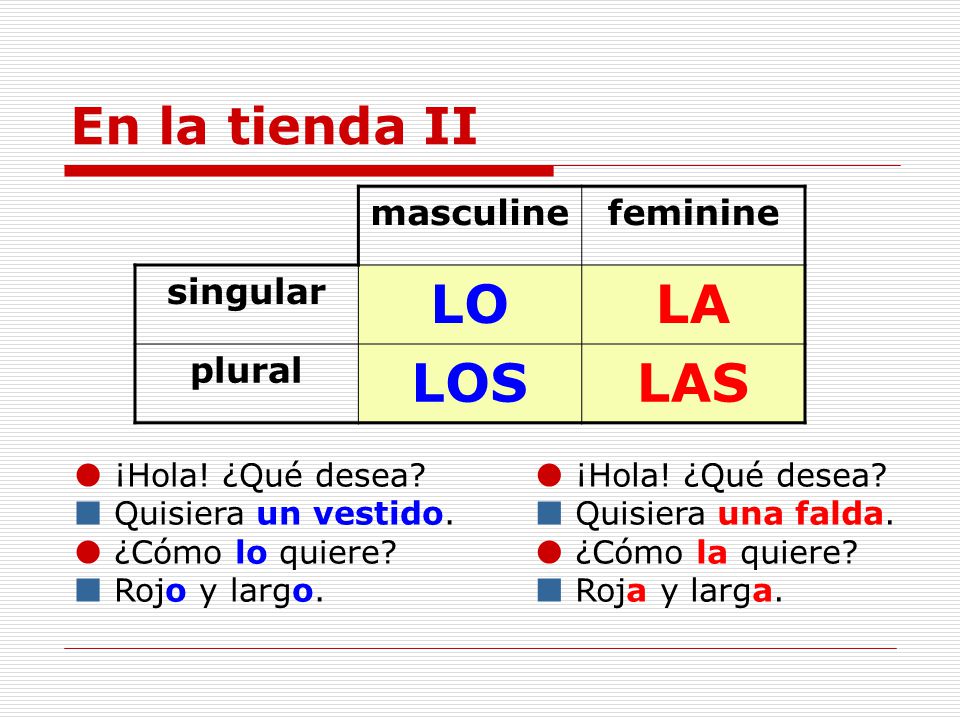 En la tienda II

| | masculine | feminine |
|---|---|---|
| singular | LO | LA |
| plural | LOS | LAS |

¡Hola! ¿Qué desea?
Quisiera un vestido.
¿Cómo lo quiere?
Rojo y largo.

¡Hola! ¿Qué desea?
Quisiera una falda.
¿Cómo la quiere?
Roja y larga.